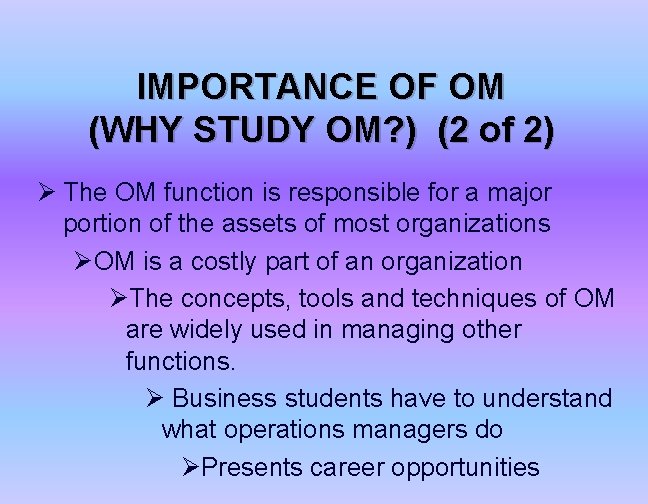 IMPORTANCE OF OM
(WHY STUDY OM?) (2 of 2)

➢ The OM function is responsible for a major portion of the assets of most organizations

➢OM is a costly part of an organization

➢The concepts, tools and techniques of OM are widely used in managing other functions.

➢ Business students have to understand what operations managers do

➢Presents career opportunities